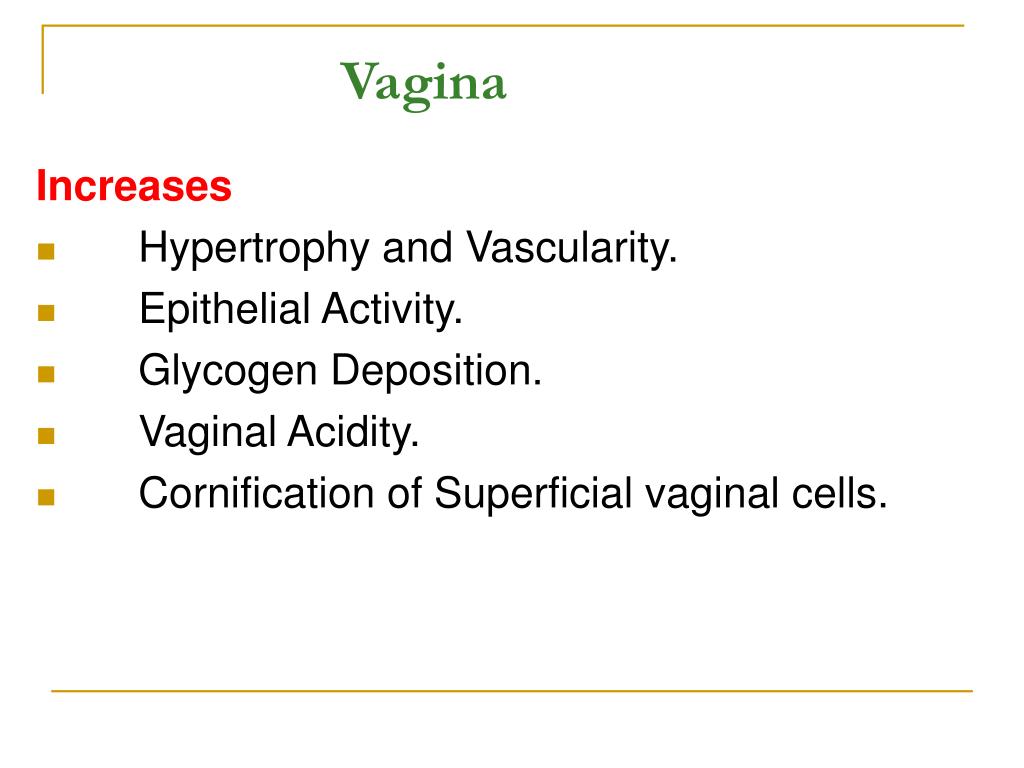 Vagina

Increases

- Hypertrophy and Vascularity.
- Epithelial Activity.
- Glycogen Deposition.
- Vaginal Acidity.
- Cornification of Superficial vaginal cells.